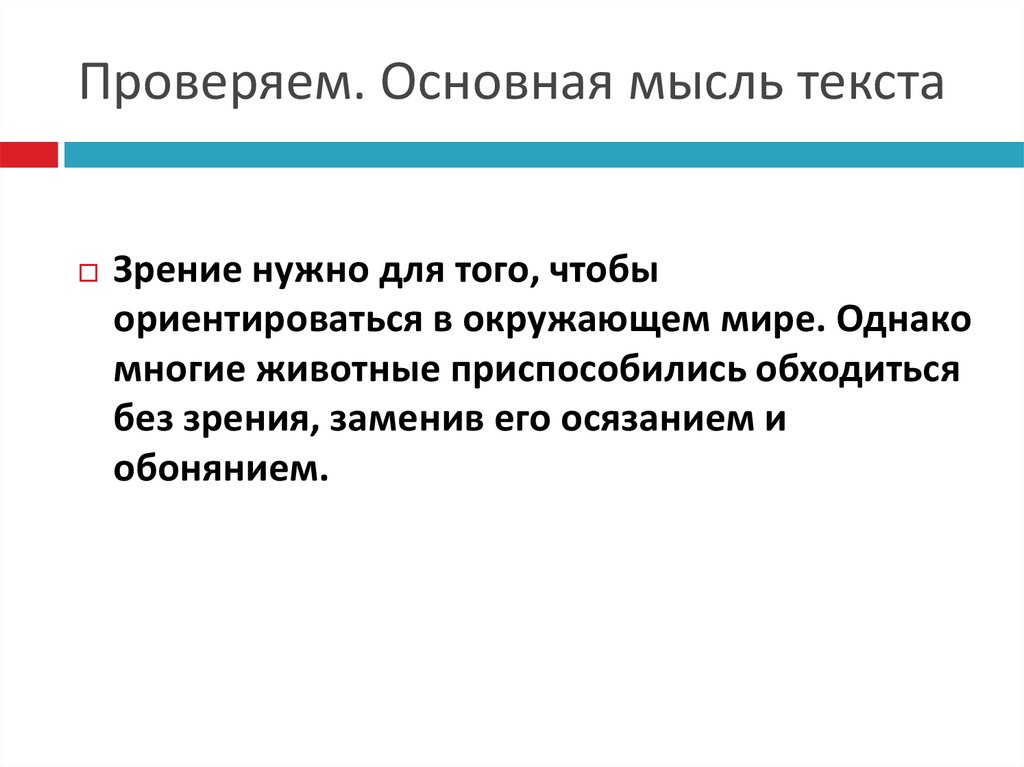 Проверяем. Основная мысль текста

Зрение нужно для того, чтобы ориентироваться в окружающем мире. Однако многие животные приспособились обходиться без зрения, заменив его осязанием и обонянием.